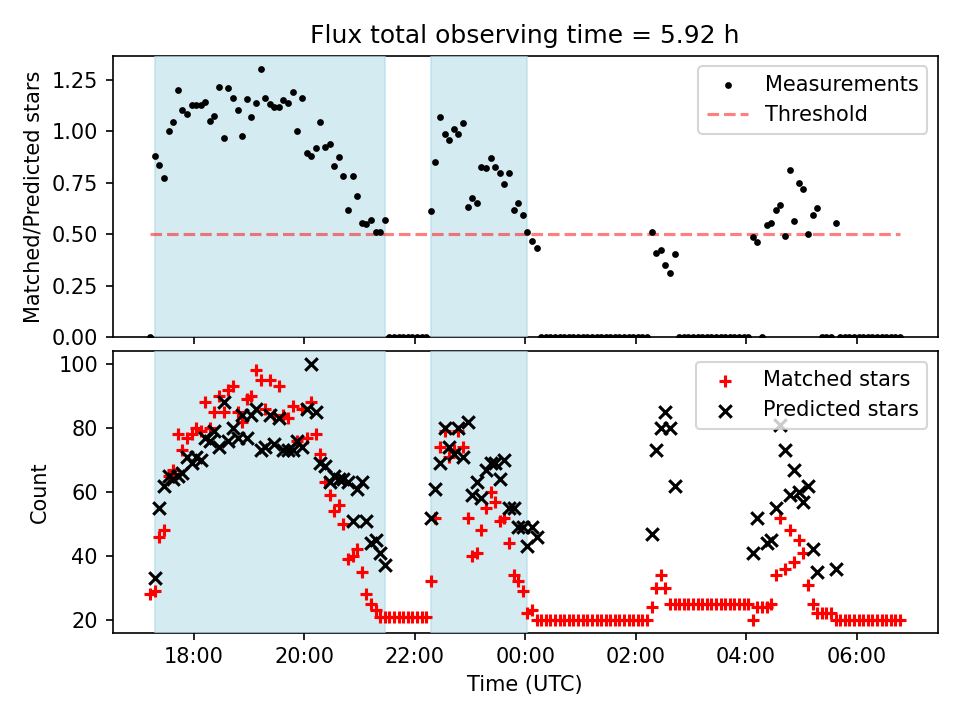 Flux total observing time = 5.92 h

Matched/Predicted stars

1.25
1.00
0.75
0.50
0.25
0.00

Measurements
Threshold

Count

100
80
60
40
20

Matched stars
Predicted stars

18:00
20:00
22:00
00:00
02:00
04:00
06:00

Time (UTC)